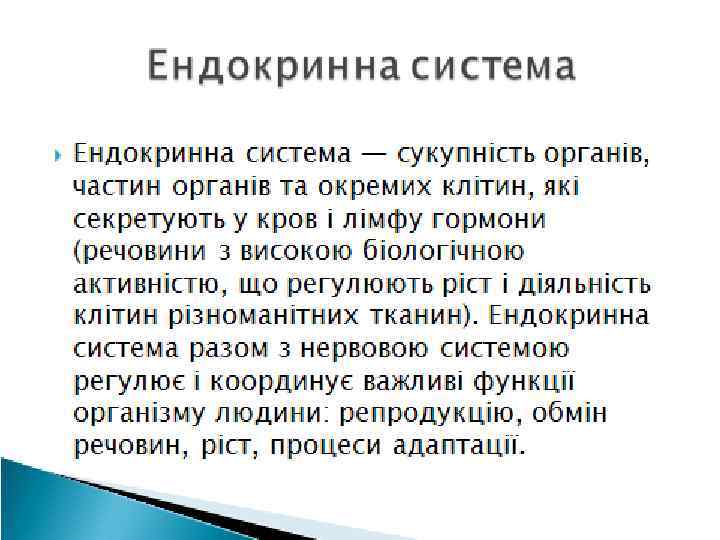 Ендокринна система

Ендокринна система — сукупність органів, частин органів та окремих клітин, які секретують у кров і лімфу гормони (речовини з високою біологічною активністю, що регулюють ріст і діяльність клітин різноманітних тканин). Ендокринна система разом з нервовою системою регулює і координує важливі функції організму людини: репродукцію, обмін речовин, ріст, процеси адаптації.